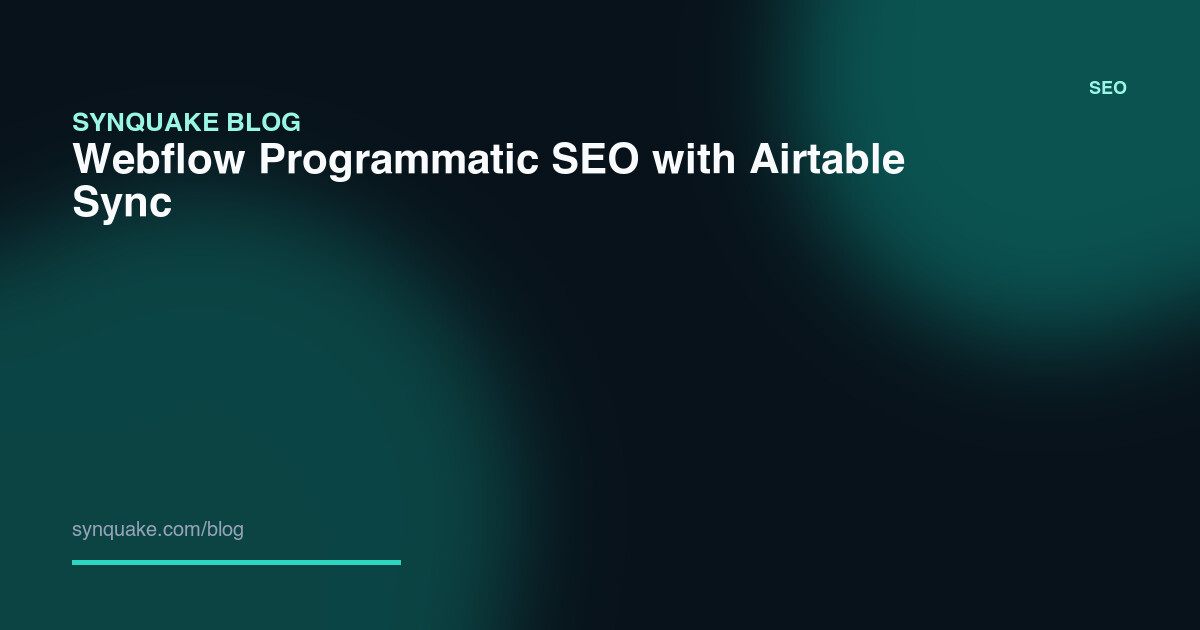 SEO

SYNQUAKE BLOG
Webflow Programmatic SEO with Airtable Sync

synquake.com/blog